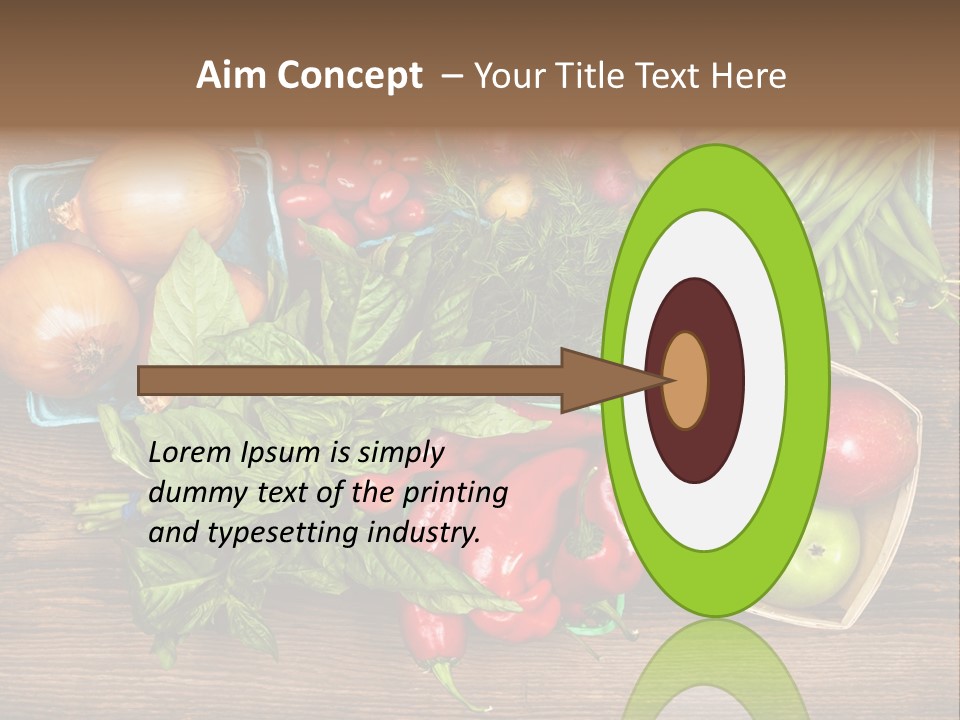 Aim Concept – Your Title Text Here

Lorem Ipsum is simply dummy text of the printing and typesetting industry.